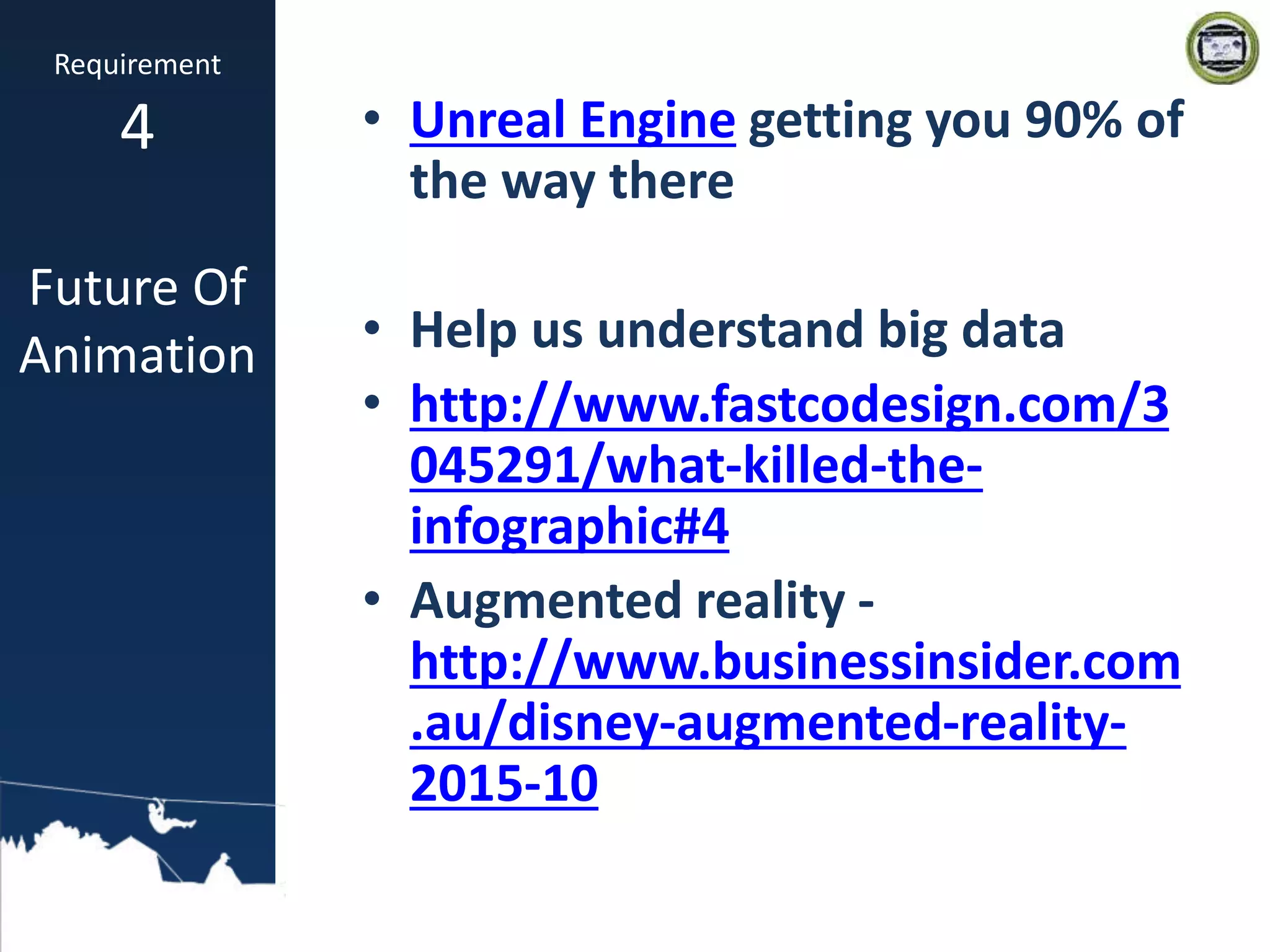 Requirement
4

Future Of Animation

• Unreal Engine getting you 90% of the way there

• Help us understand big data
• http://www.fastcodesign.com/3045291/what-killed-the-infographic#4
• Augmented reality - http://www.businessinsider.com.au/disney-augmented-reality-2015-10